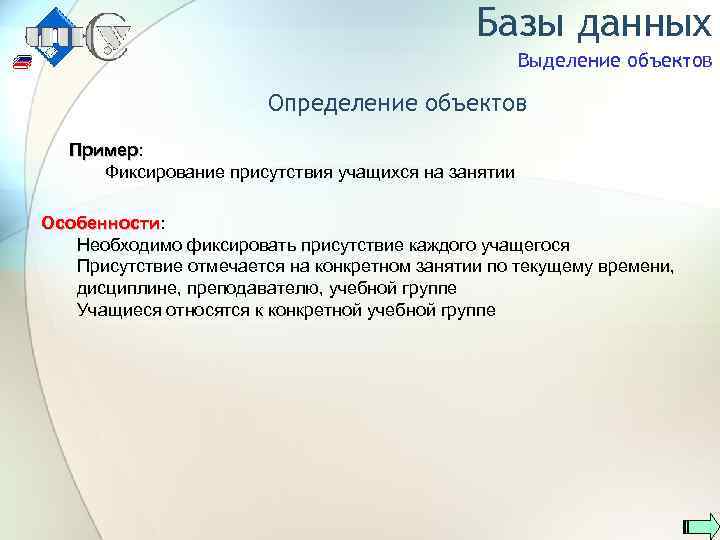 Базы данных
Выделение объектов

Определение объектов

Пример:
Фиксирование присутствия учащихся на занятии

Особенности:
Необходимо фиксировать присутствие каждого учащегося
Присутствие отмечается на конкретном занятии по текущему времени, дисциплине, преподавателю, учебной группе
Учащиеся относятся к конкретной учебной группе